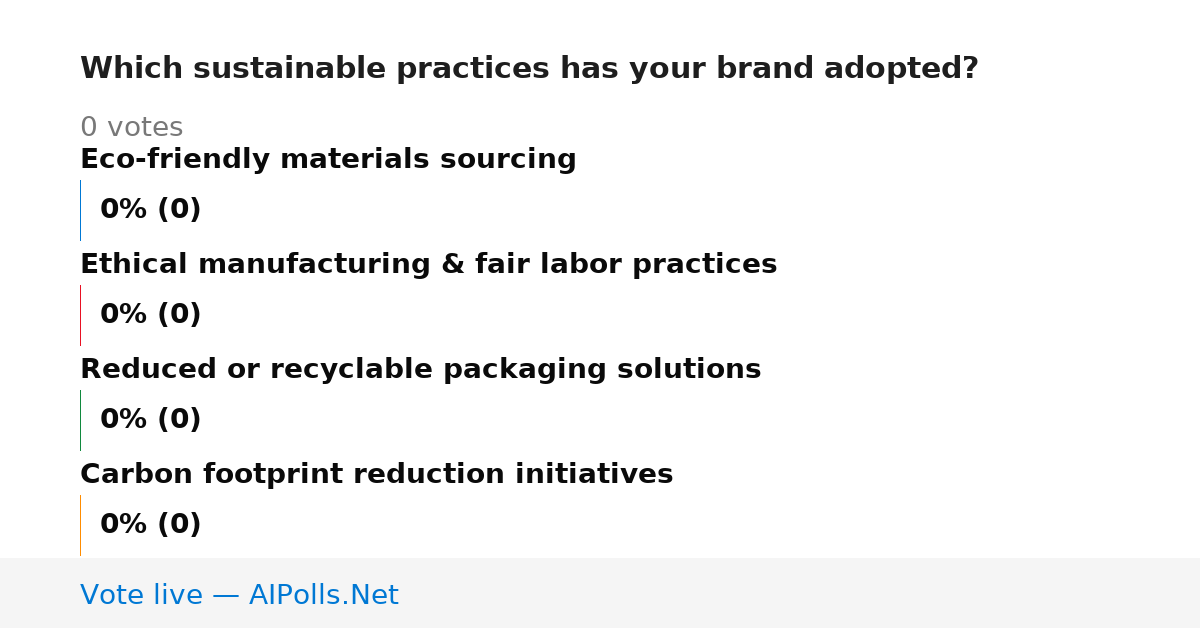 Which sustainable practices has your brand adopted?

0 votes

Eco-friendly materials sourcing

0% (0)

Ethical manufacturing & fair labor practices

0% (0)

Reduced or recyclable packaging solutions

0% (0)

Carbon footprint reduction initiatives

0% (0)

Vote live — AIPolls.Net